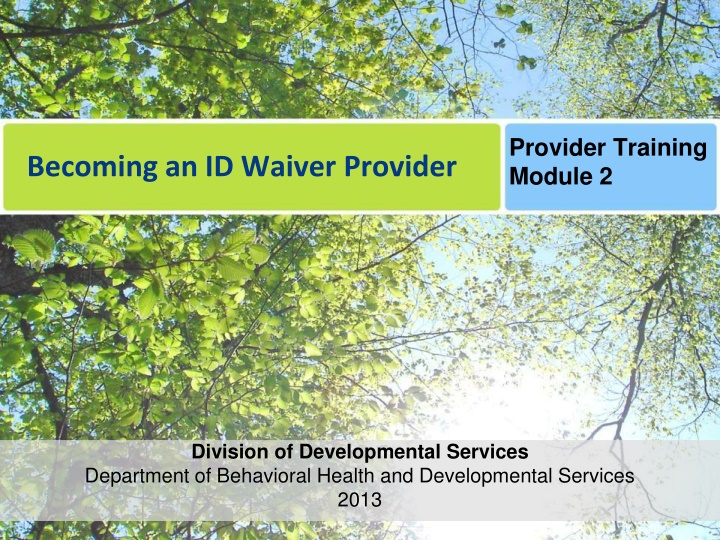 Becoming an ID Waiver Provider

Provider Training Module 2

Division of Developmental Services
Department of Behavioral Health and Developmental Services
2013